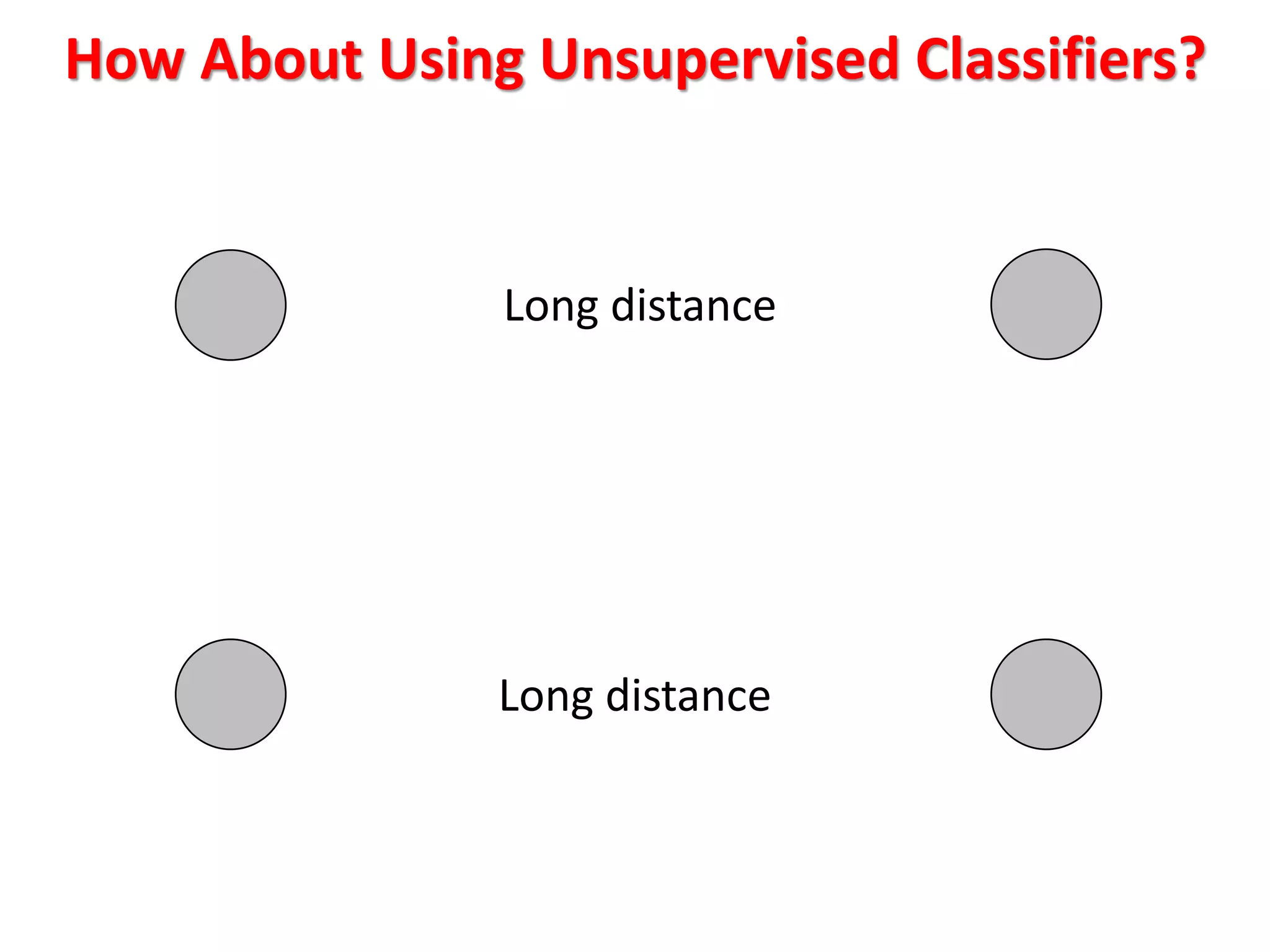 How About Using Unsupervised Classifiers?

Long distance

Long distance